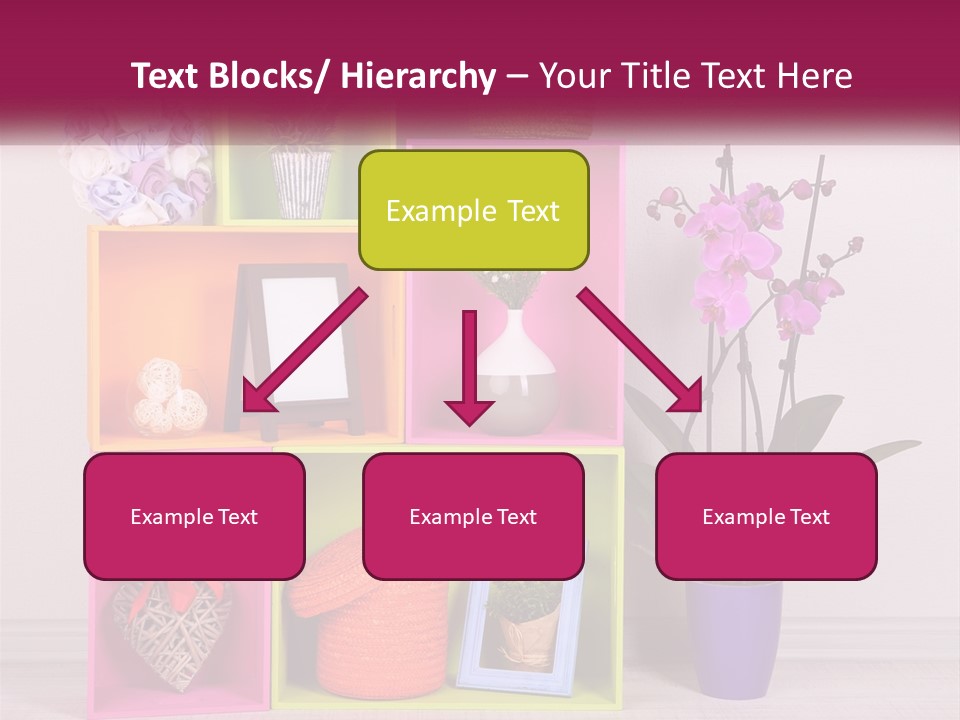 Text Blocks/ Hierarchy – Your Title Text Here

Example Text

Example Text

Example Text

Example Text